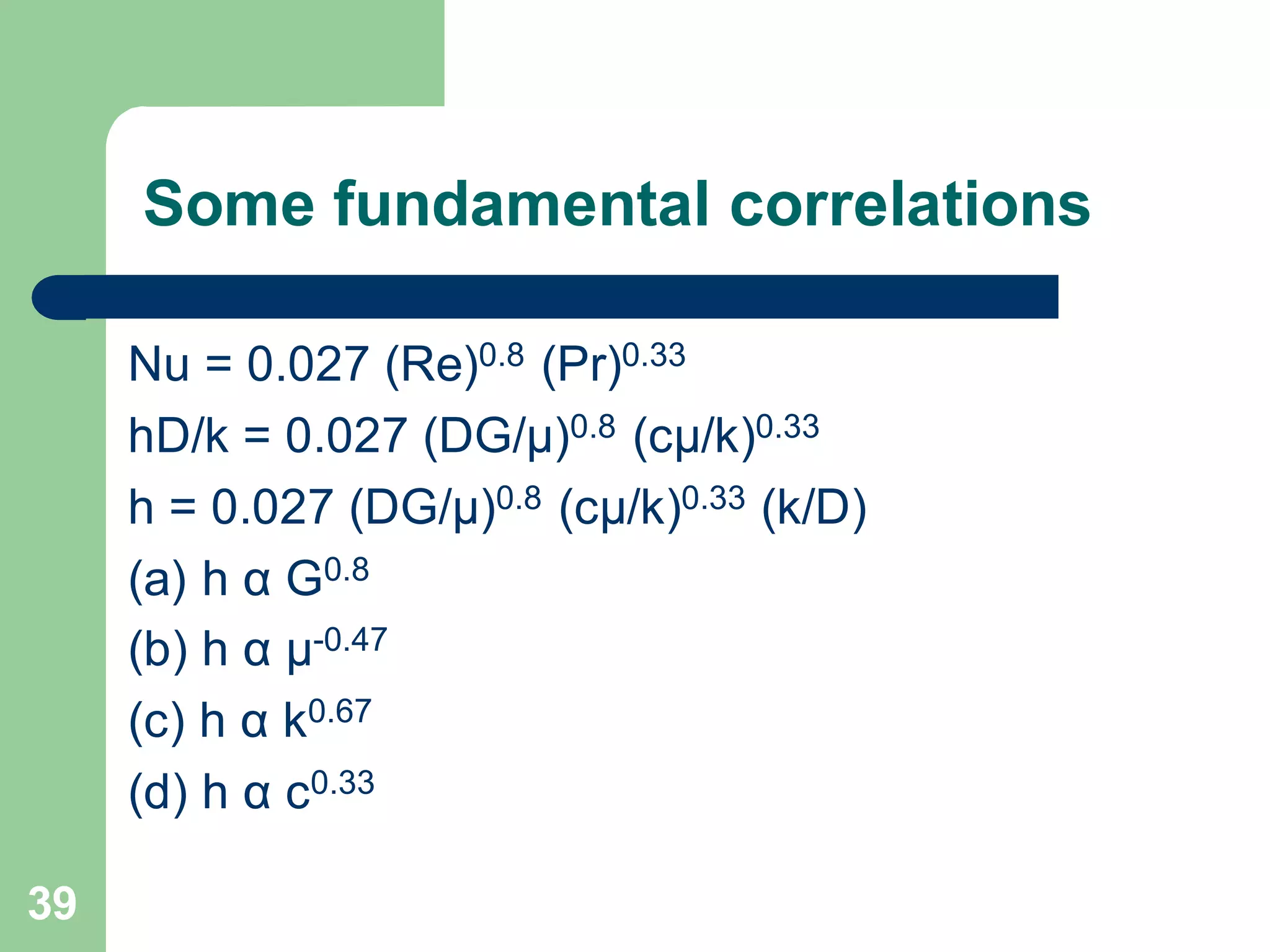 Some fundamental correlations

$Nu = 0.027 (Re)^{0.8} (Pr)^{0.33}$

$hD/k = 0.027 (DG/\mu)^{0.8} (c\mu/k)^{0.33}$

$h = 0.027 (DG/\mu)^{0.8} (c\mu/k)^{0.33} (k/D)$

(a) $h \alpha G^{0.8}$

(b) $h \alpha \mu^{-0.47}$

(c) $h \alpha k^{0.67}$

(d) $h \alpha c^{0.33}$

39